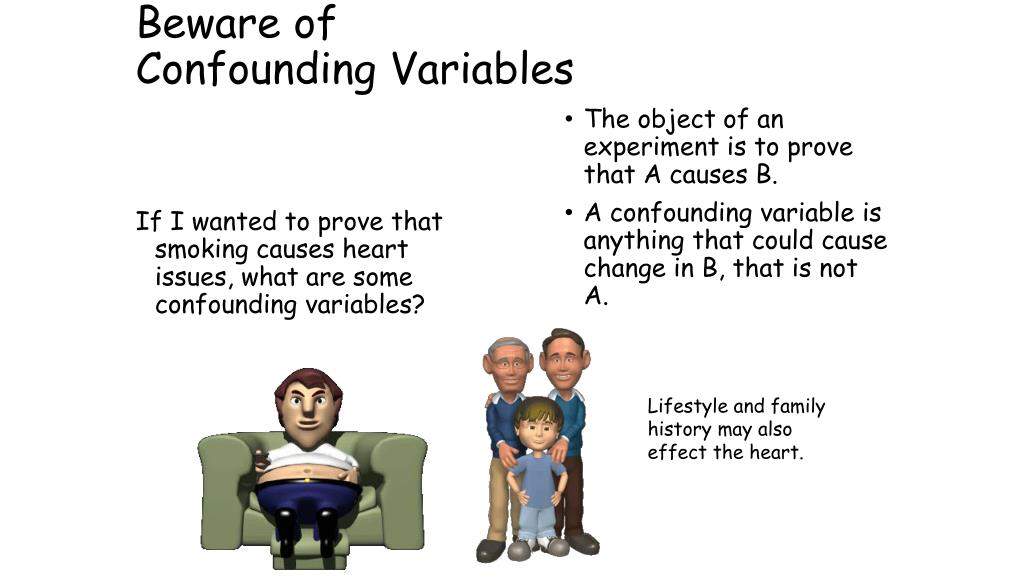 Beware of Confounding Variables

If I wanted to prove that smoking causes heart issues, what are some confounding variables?

• The object of an experiment is to prove that A causes B.
• A confounding variable is anything that could cause change in B, that is not A.

Lifestyle and family history may also effect the heart.